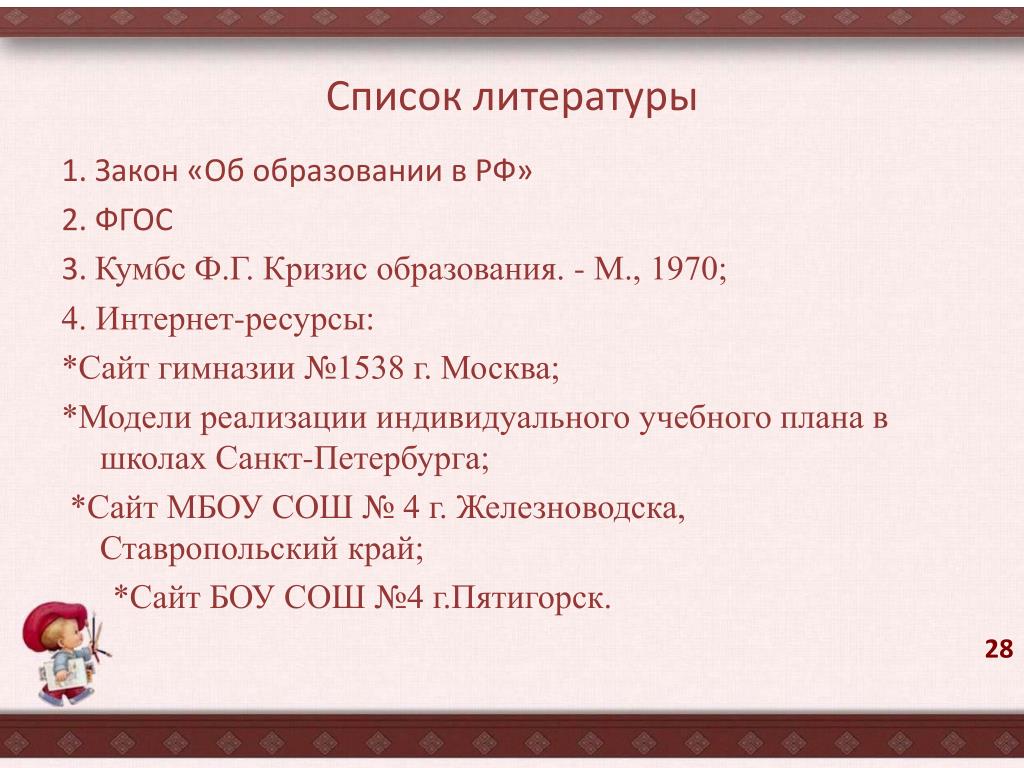 Список литературы

1. Закон «Об образовании в РФ»

2. ФГОС

3. Кумбс Ф.Г. Кризис образования. - М., 1970;

4. Интернет-ресурсы:

*Сайт гимназии №1538 г. Москва;

*Модели реализации индивидуального учебного плана в школах Санкт-Петербурга;

*Сайт МБОУ СОШ № 4 г. Железноводска, Ставропольский край;

*Сайт БОУ СОШ №4 г.Пятигорск.

28